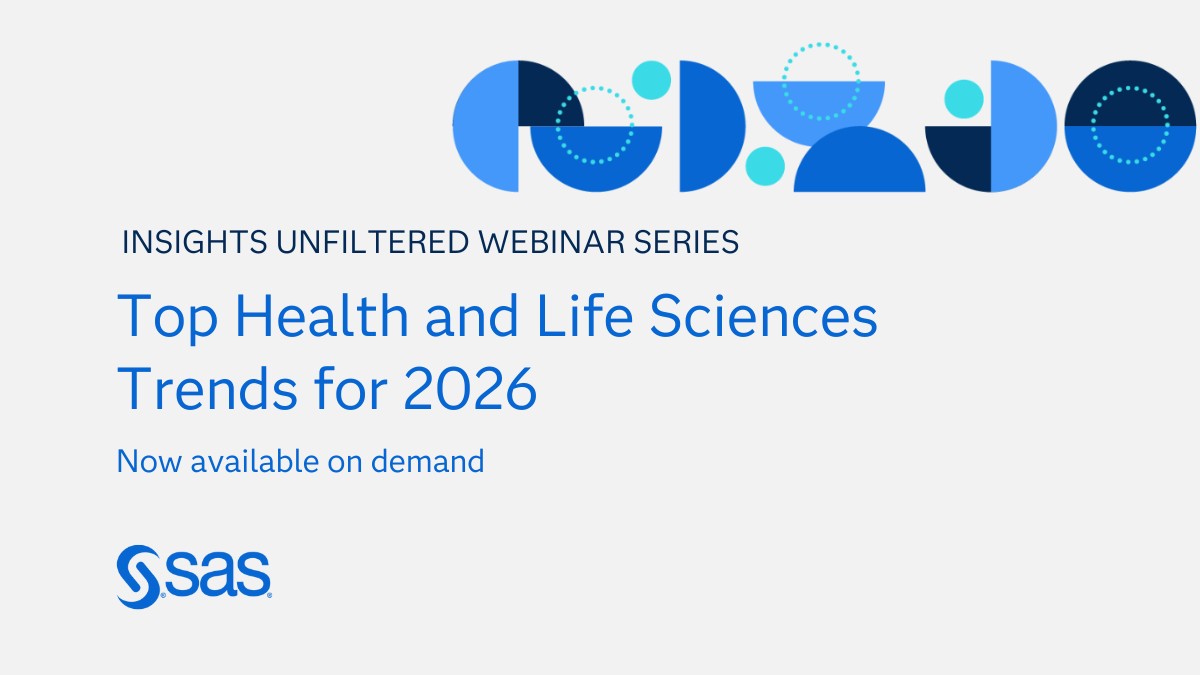 INSIGHTS UNFILTERED WEBINAR SERIES

Top Health and Life Sciences Trends for 2026

Now available on demand

sas